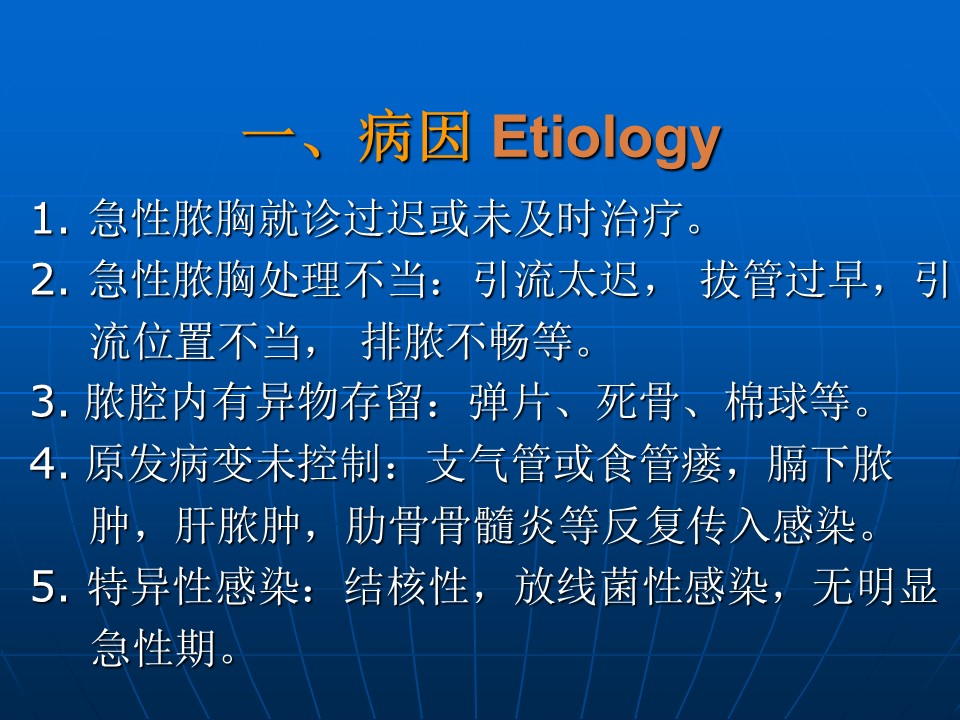 一、病因 Etiology

1. 急性脓胸就诊过迟或未及时治疗。

2. 急性脓胸处理不当：引流太迟， 拔管过早，引流位置不当， 排脓不畅等。

3. 脓腔内有异物存留：弹片、死骨、棉球等。

4. 原发病变未控制：支气管或食管瘘，膈下脓肿，肝脓肿，肋骨骨髓炎等反复传入感染。

5. 特异性感染：结核性，放线菌性感染，无明显急性期。